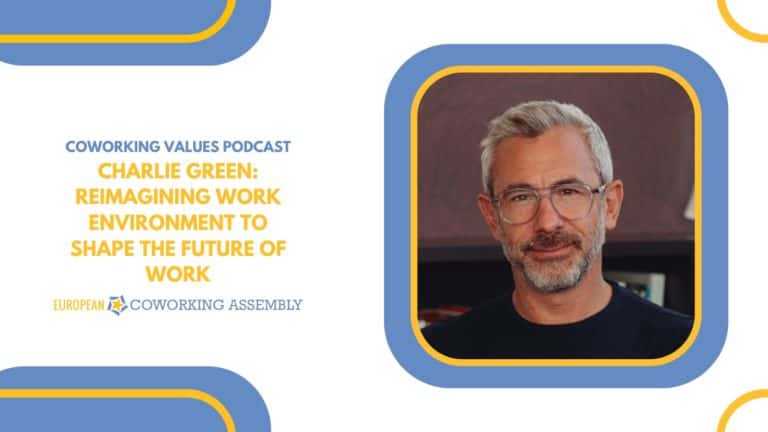 COWORKING VALUES PODCAST

CHARLIE GREEN: REIMAGINING WORK ENVIRONMENT TO SHAPE THE FUTURE OF WORK

EUROPEAN COWORKING ASSEMBLY